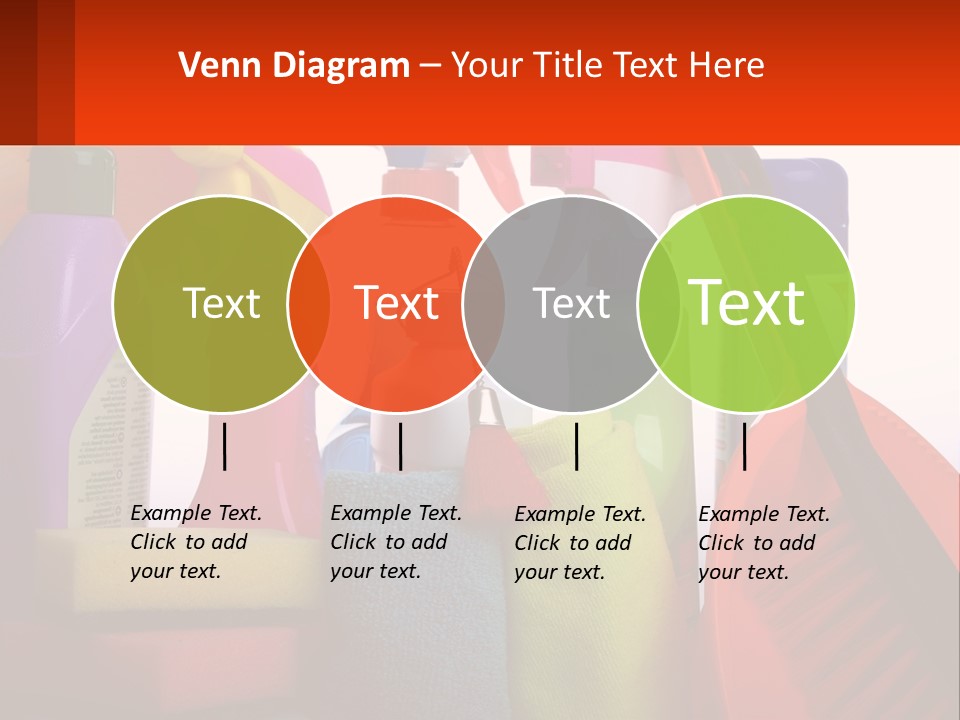 Venn Diagram – Your Title Text Here

Text

Text

Text

Text

Example Text. Click to add your text.

Example Text. Click to add your text.

Example Text. Click to add your text.

Example Text. Click to add your text.